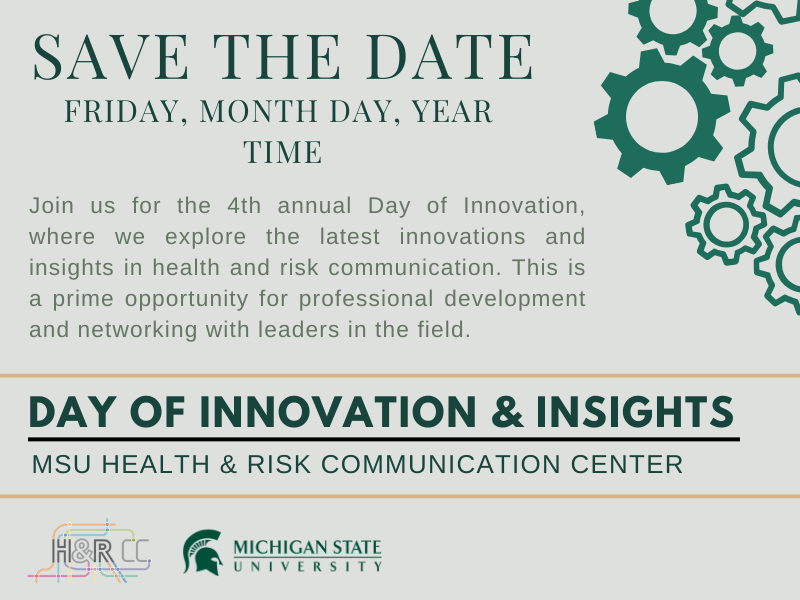 SAVE THE DATE
FRIDAY, MONTH DAY, YEAR
TIME

Join us for the 4th annual Day of Innovation, where we explore the latest innovations and insights in health and risk communication. This is a prime opportunity for professional development and networking with leaders in the field.

DAY OF INNOVATION & INSIGHTS
MSU HEALTH & RISK COMMUNICATION CENTER

H&R CC

MICHIGAN STATE UNIVERSITY